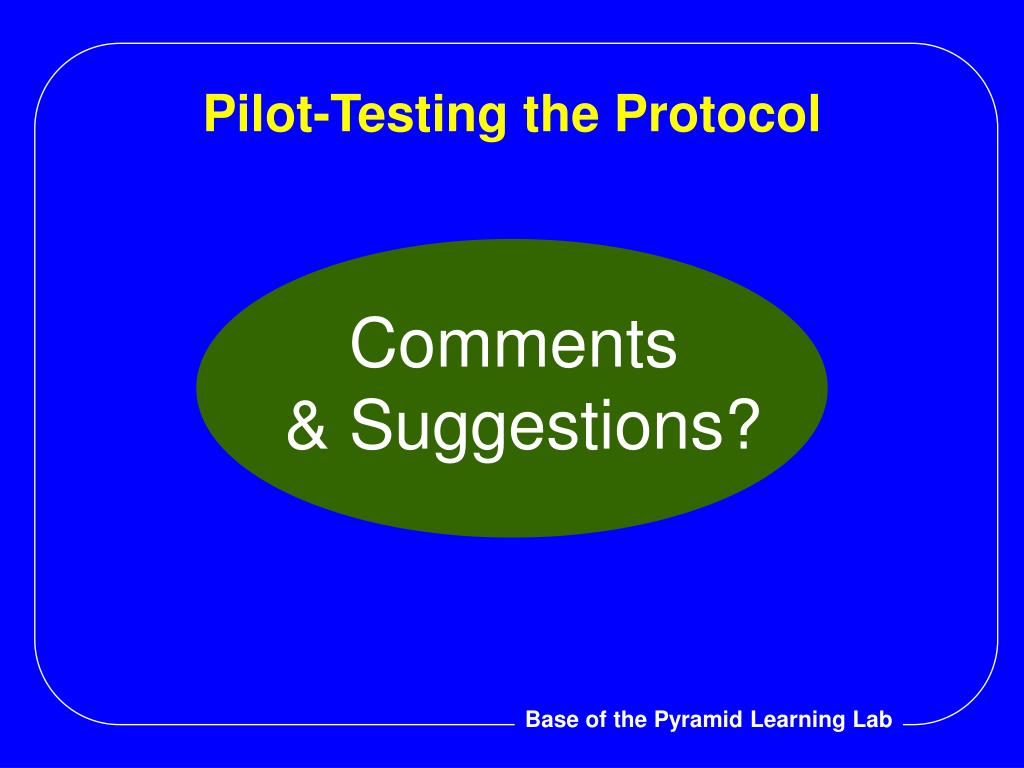 Pilot-Testing the Protocol

Comments
& Suggestions?

Base of the Pyramid Learning Lab